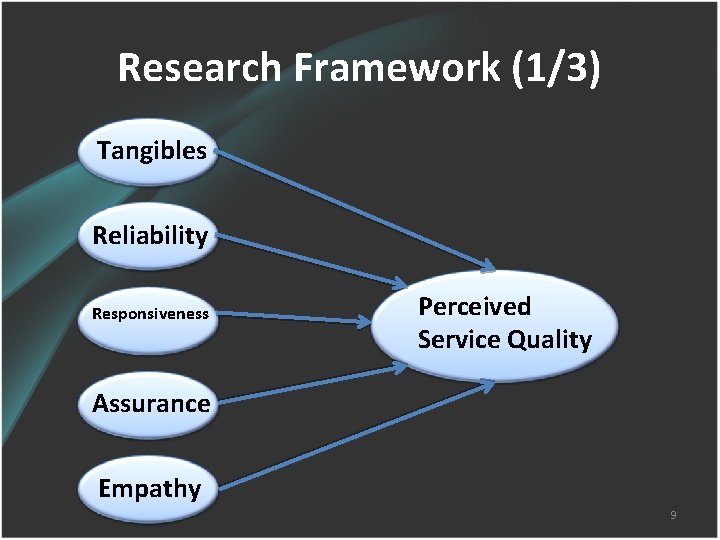 Research Framework (1/3)

Tangibles

Reliability

Responsiveness

Assurance

Empathy

Perceived Service Quality

9